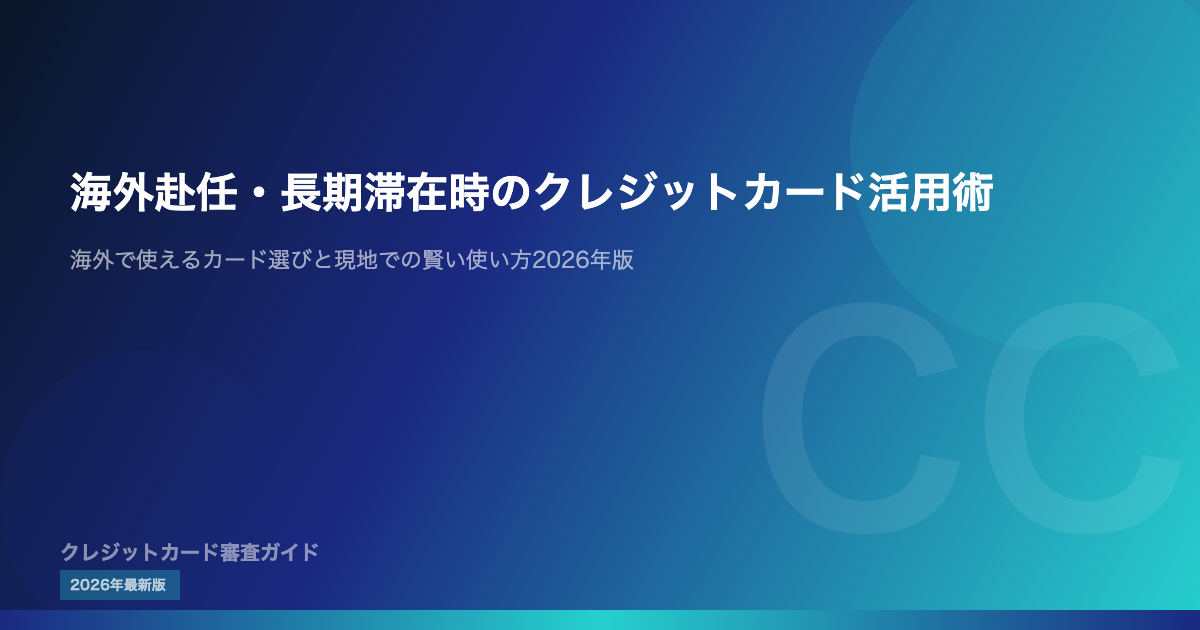 海外赴任・長期滞在時のクレジットカード活用術

海外で使えるカード選びと現地での賢い使い方2026年版

CC

クレジットカード審査ガイド

2026年最新版